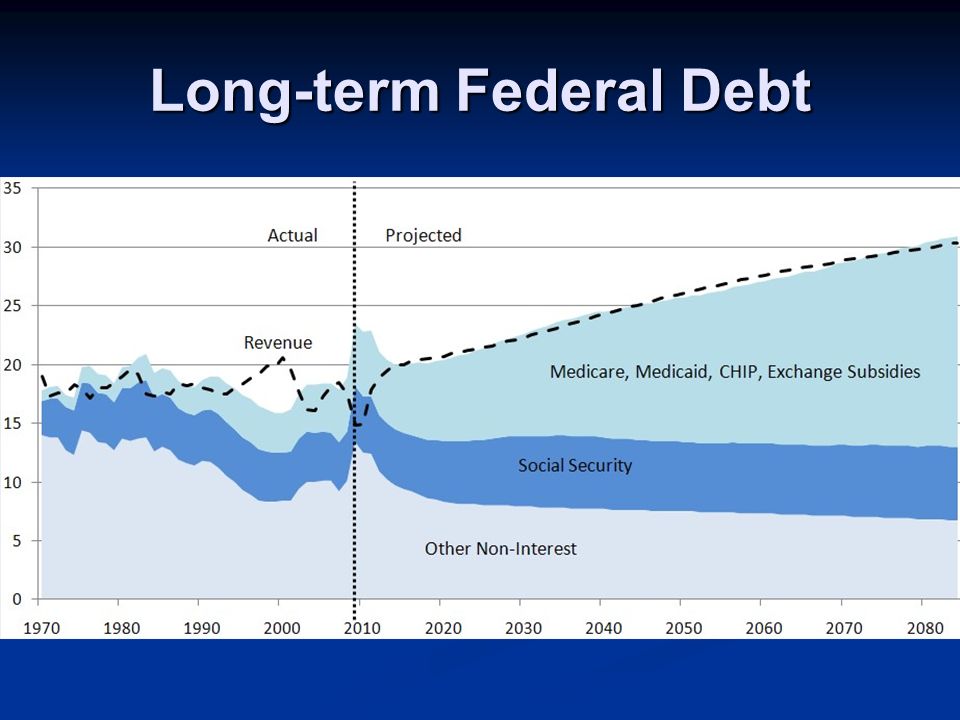 Long-term Federal Debt

35
30
25
20
15
10
5
0

Actual
Projected
Revenue
Medicare, Medicaid, CHIP, Exchange Subsidies
Social Security
Other Non-Interest

1970 1980 1990 2000 2010 2020 2030 2040 2050 2060 2070 2080